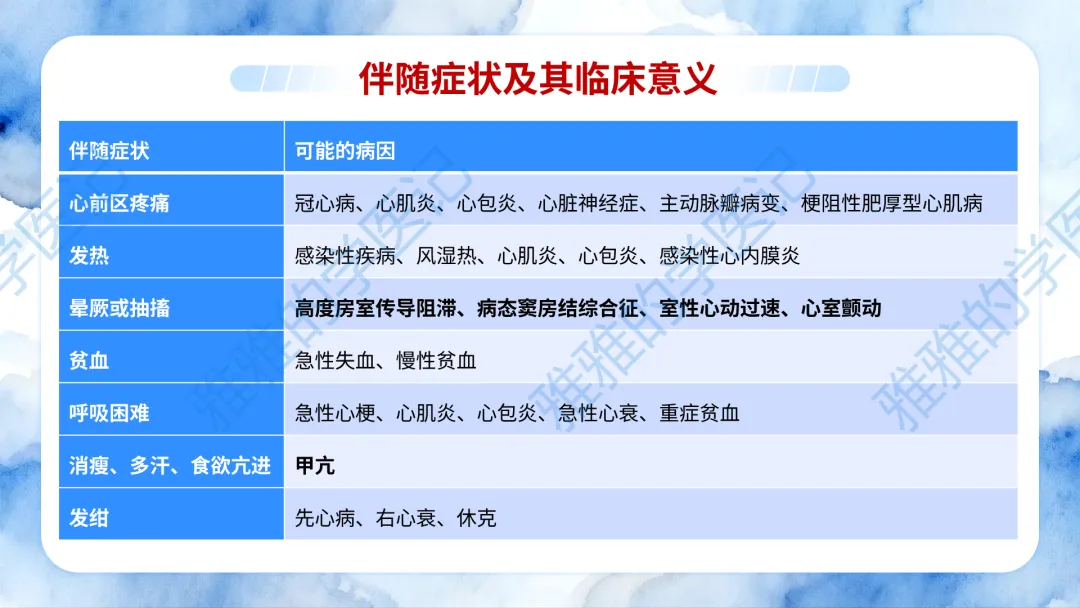 伴随症状及其临床意义

| 伴随症状 | 可能的病因 |
|---|---|
| 心前区疼痛 | 冠心病、心肌炎、心包炎、心脏神经症、主动脉瓣病变、梗阻性肥厚型心肌病 |
| 发热 | 感染性疾病、风湿热、心肌炎、心包炎、感染性心内膜炎 |
| 晕厥或抽搐 | 高度房室传导阻滞、病态窦房结综合征、室性心动过速、心室颤动 |
| 贫血 | 急性失血、慢性贫血 |
| 呼吸困难 | 急性心梗、心肌炎、心包炎、急性心衰、重症贫血 |
| 消瘦、多汗、食欲亢进 | 甲亢 |
| 发绀 | 先心病、右心衰、休克 |

雅雅的学医记
雅雅的学医记
雅雅的学医记